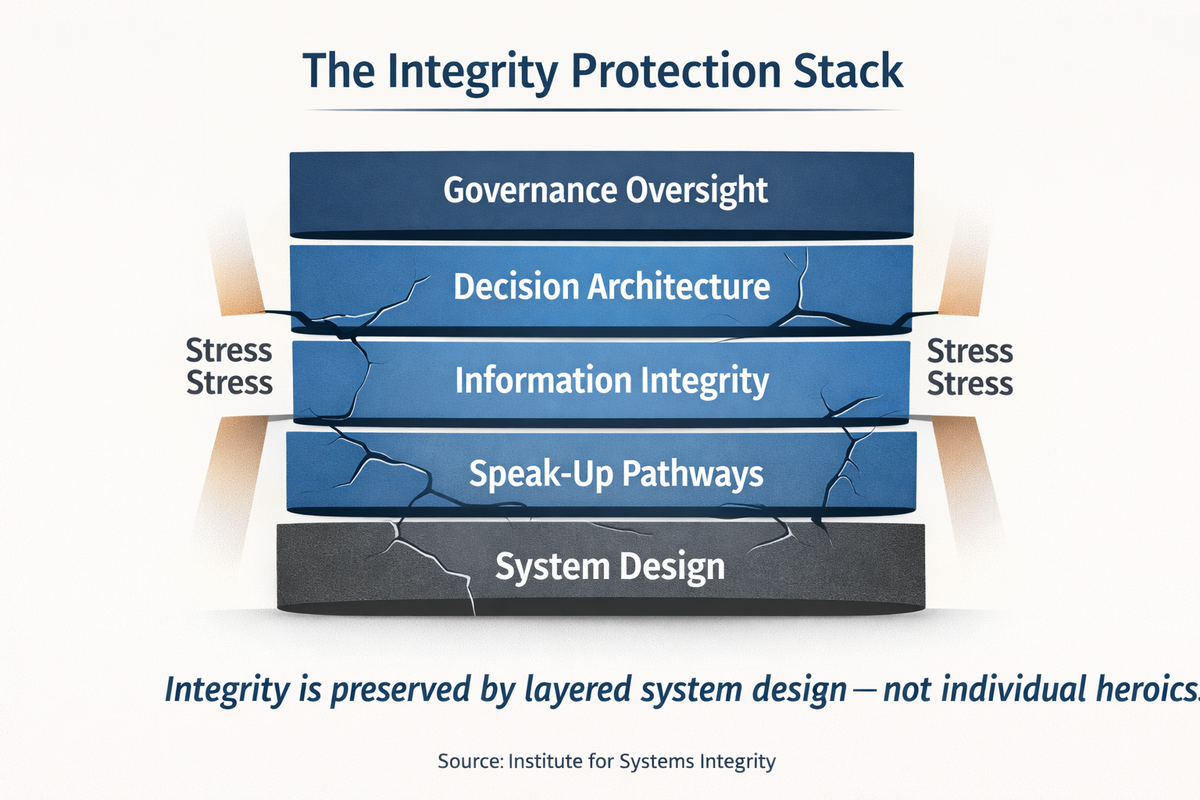 The Integrity Protection Stack

Governance Oversight

Decision Architecture

Stress
Stress

Information Integrity

Stress
Stress

Speak-Up Pathways

System Design

Integrity is preserved by layered system design — not individual heroics.

Source: Institute for Systems Integrity